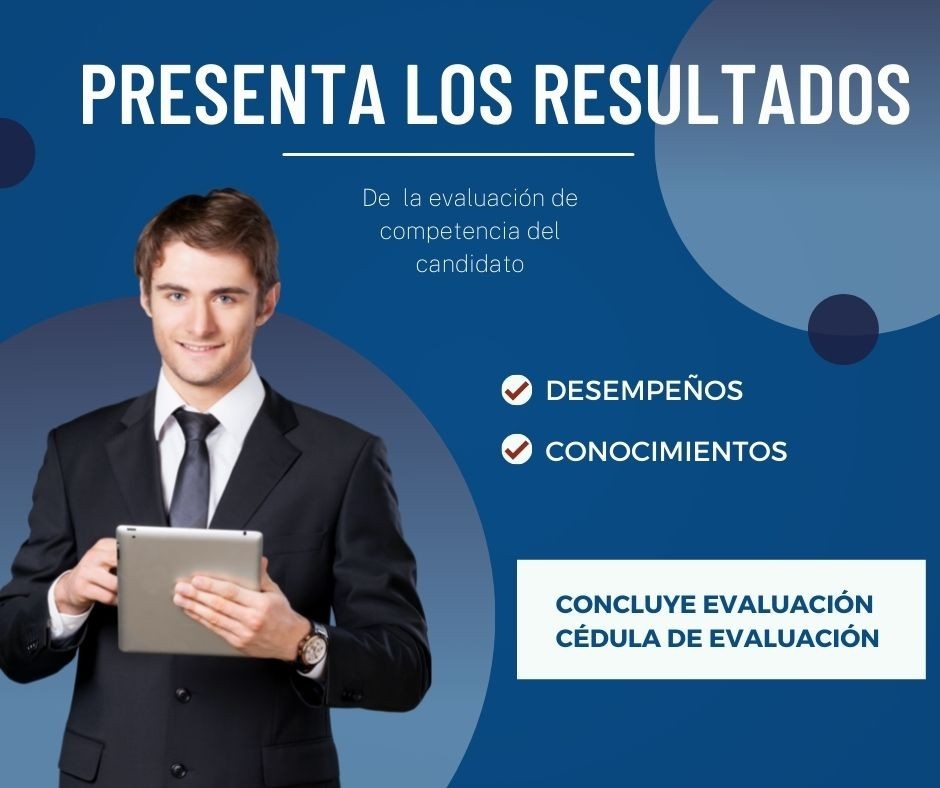 PRESENTA LOS RESULTADOS

De la evaluación de competencia del candidato

DESEMPEÑOS

CONOCIMIENTOS

CONCLUYE EVALUACIÓN
CÉDULA DE EVALUACIÓN